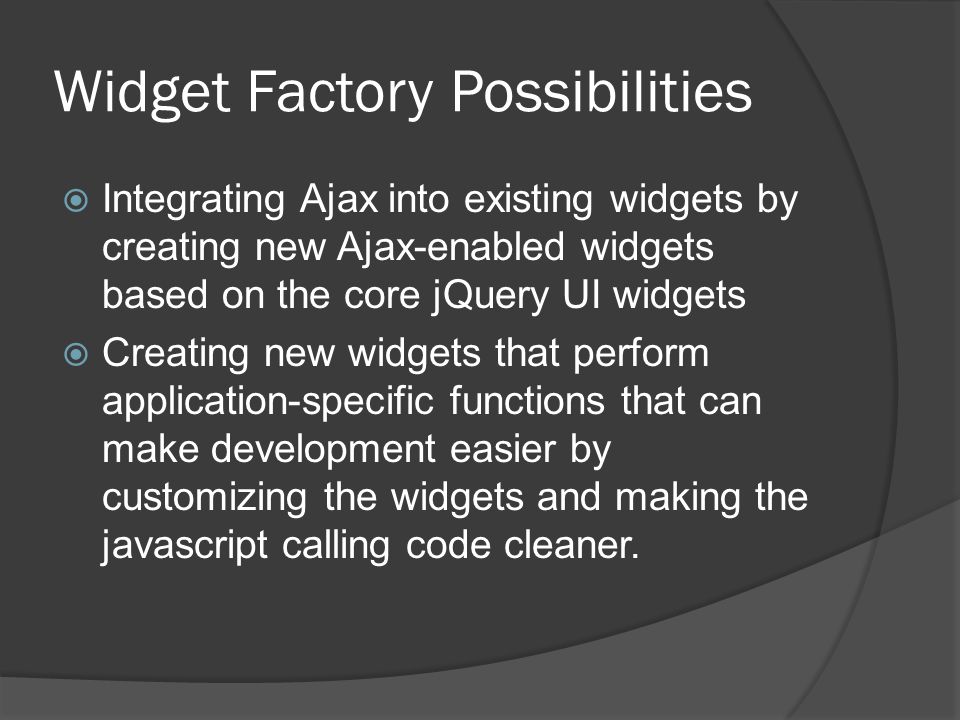 Widget Factory Possibilities

Integrating Ajax into existing widgets by creating new Ajax-enabled widgets based on the core jQuery UI widgets

Creating new widgets that perform application-specific functions that can make development easier by customizing the widgets and making the javascript calling code cleaner.